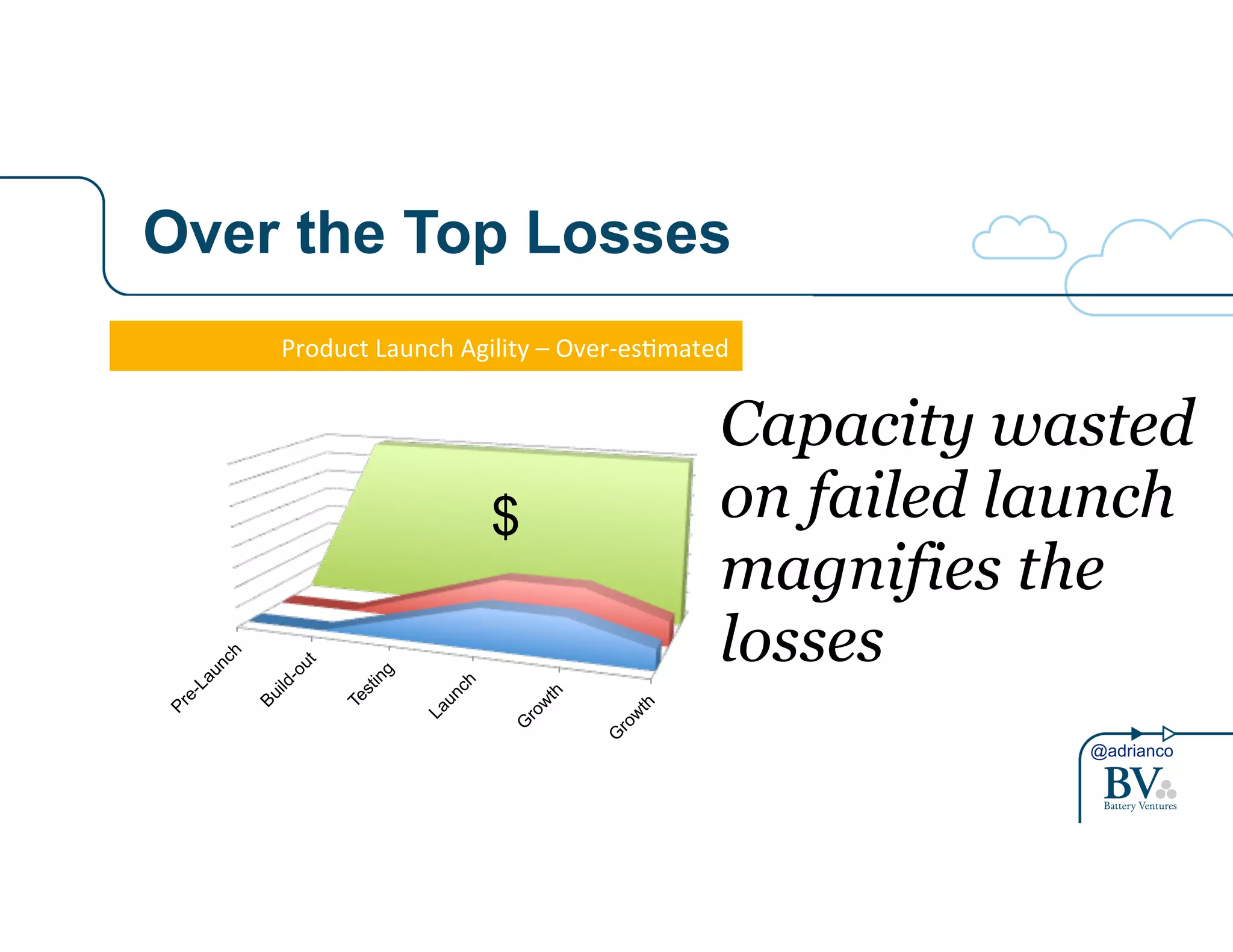 Over the Top Losses

Product Launch Agility – Over-estimated

$

Pre-Launch
Build-out
Testing
Launch
Growth
Growth

Capacity wasted on failed launch magnifies the losses

@adrianco

BV
Battery Ventures